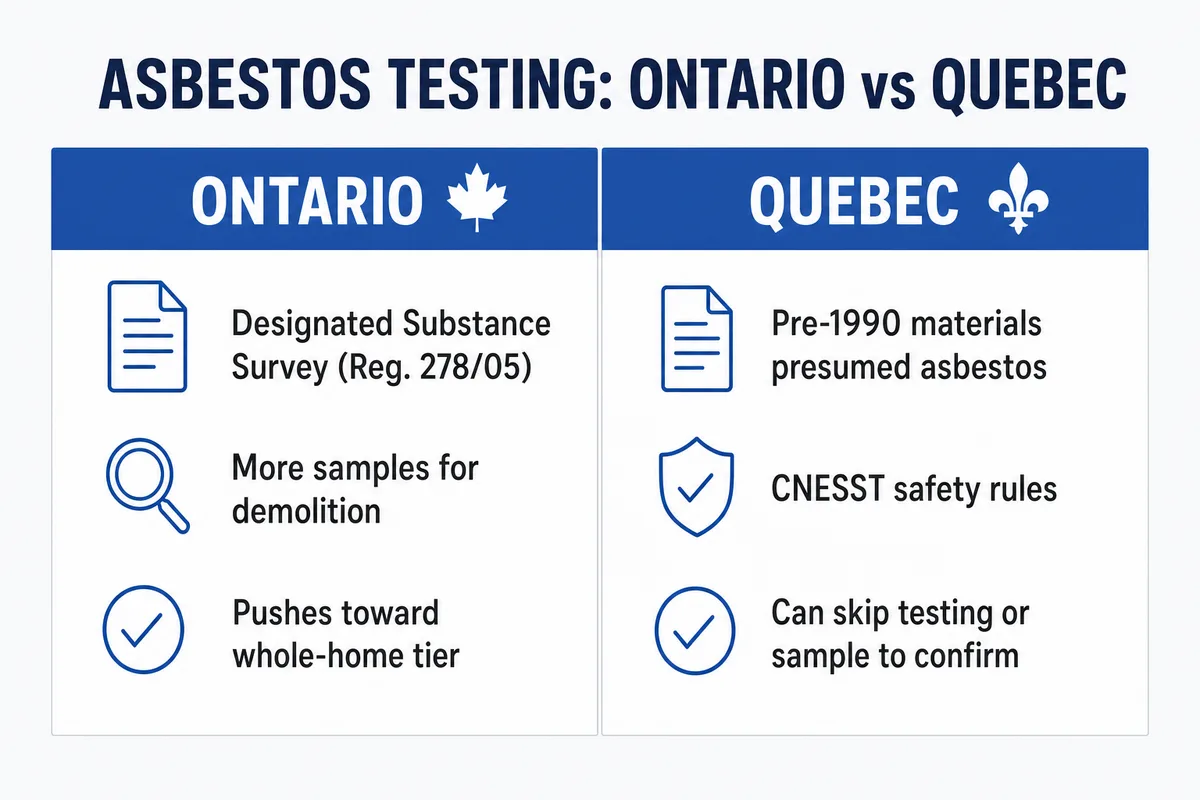 ASBESTOS TESTING: ONTARIO vs QUEBEC

ONTARIO

Designated Substance Survey (Reg. 278/05)

More samples for demolition

Pushes toward whole-home tier

QUEBEC

Pre-1990 materials presumed asbestos

CNESST safety rules

Can skip testing or sample to confirm